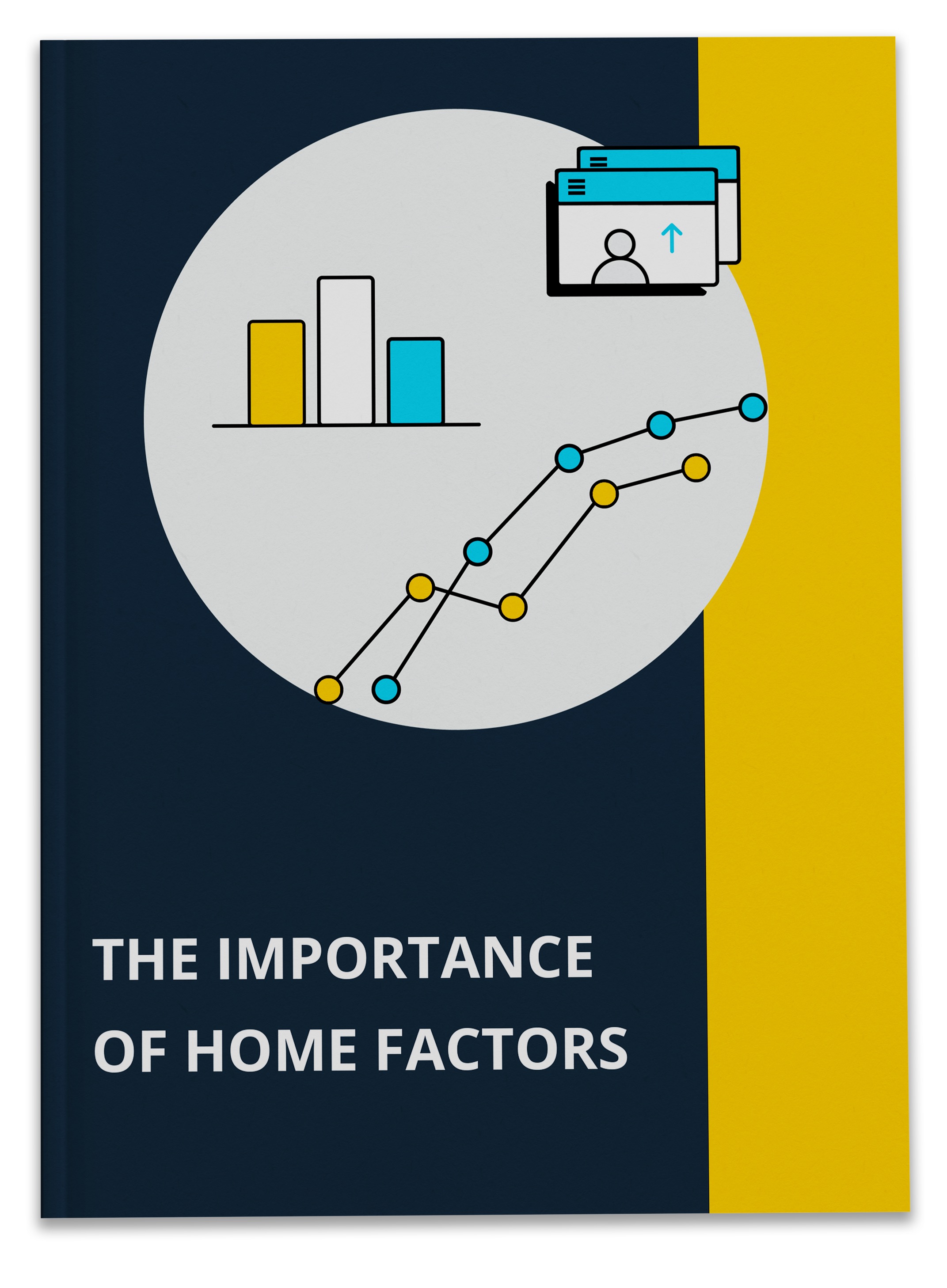 THE IMPORTANCE OF HOME FACTORS